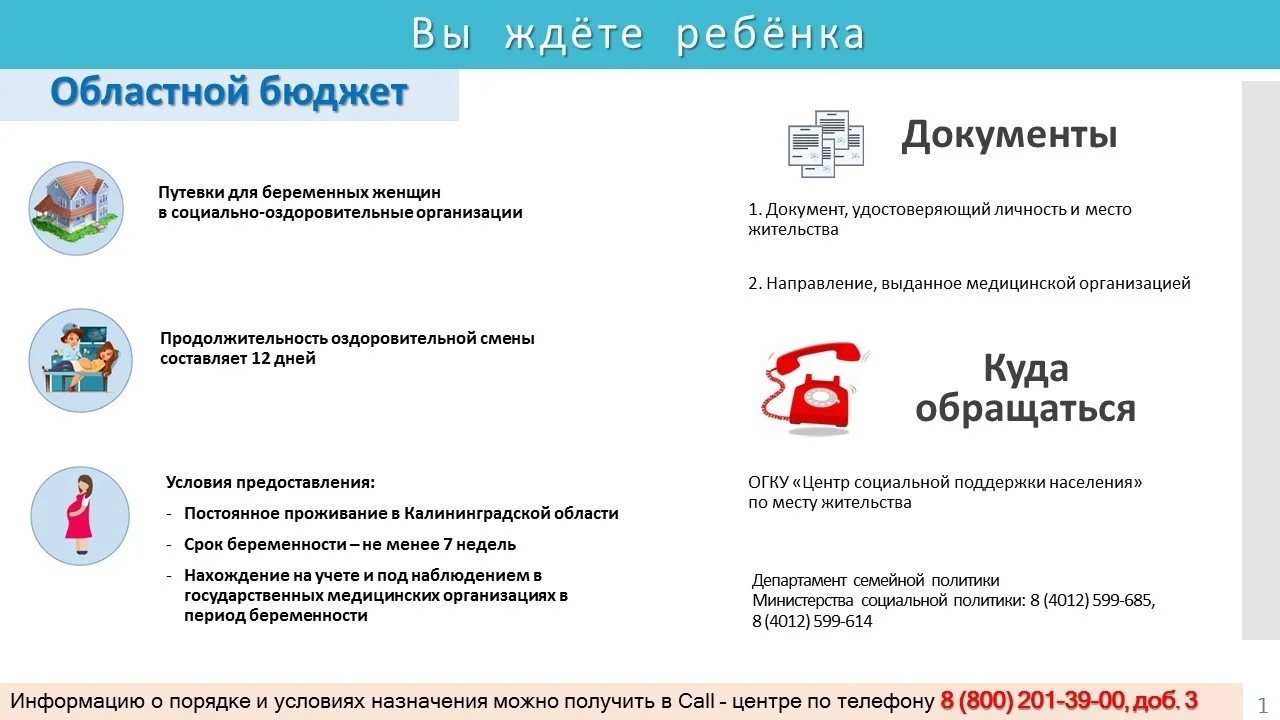 Вы ждёте ребёнка

Областной бюджет

Путевки для беременных женщин в социально-оздоровительные организации

Продолжительность оздоровительной смены составляет 12 дней

Условия предоставления:
- Постоянное проживание в Калининградской области
- Срок беременности – не менее 7 недель
- Нахождение на учете и под наблюдением в государственных медицинских организациях в период беременности

Документы

1. Документ, удостоверяющий личность и место жительства

2. Направление, выданное медицинской организацией

Куда обращаться

ОГКУ «Центр социальной поддержки населения» по месту жительства

Департамент семейной политики Министерства социальной политики: 8 (4012) 599-685, 8 (4012) 599-614

Информацию о порядке и условиях назначения можно получить в Call - центре по телефону 8 (800) 201-39-00, доб. 3

1